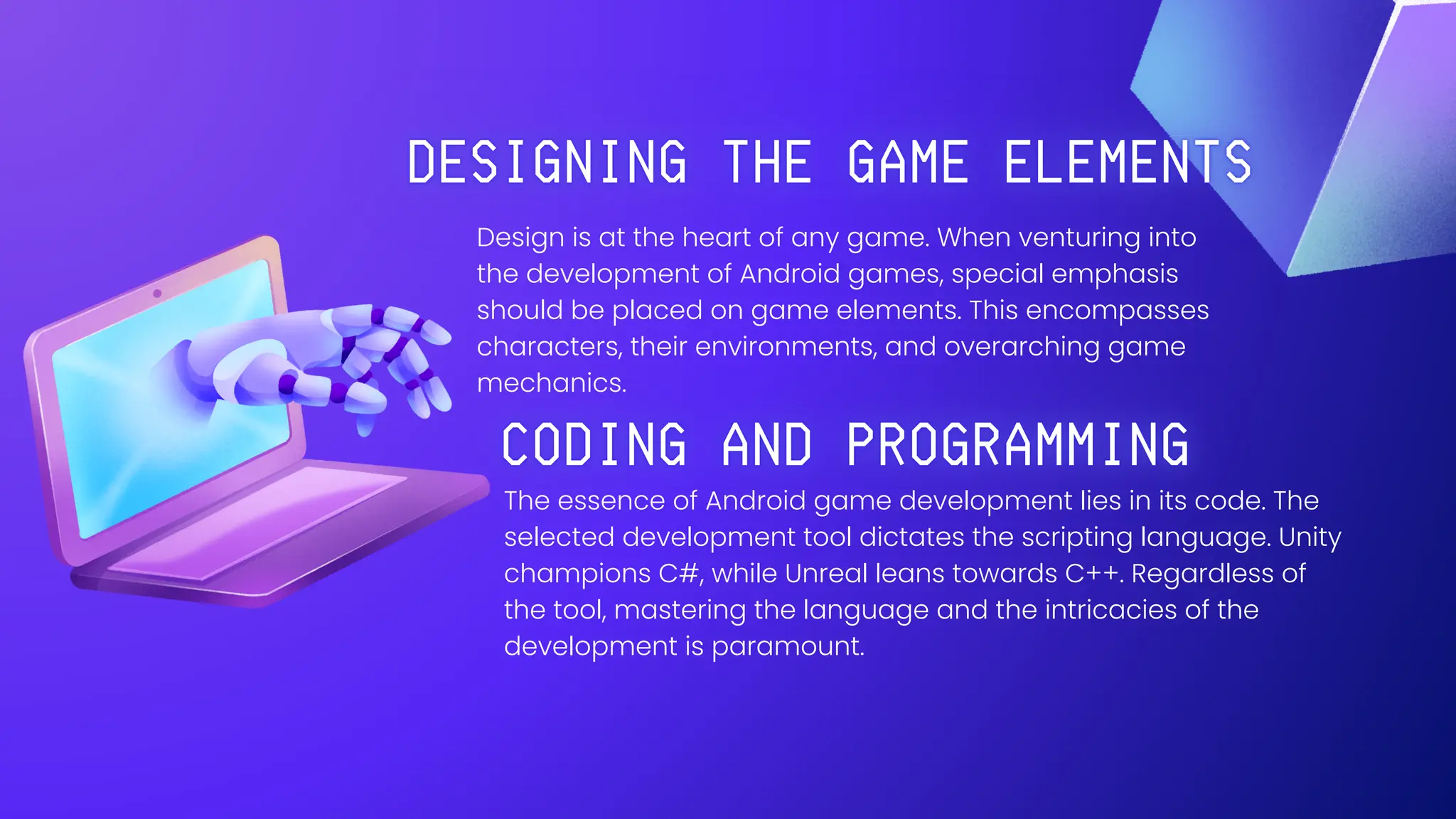 DESIGNING THE GAME ELEMENTS

Design is at the heart of any game. When venturing into the development of Android games, special emphasis should be placed on game elements. This encompasses characters, their environments, and overarching game mechanics.

CODING AND PROGRAMMING

The essence of Android game development lies in its code. The selected development tool dictates the scripting language. Unity champions C#, while Unreal leans towards C++. Regardless of the tool, mastering the language and the intricacies of the development is paramount.